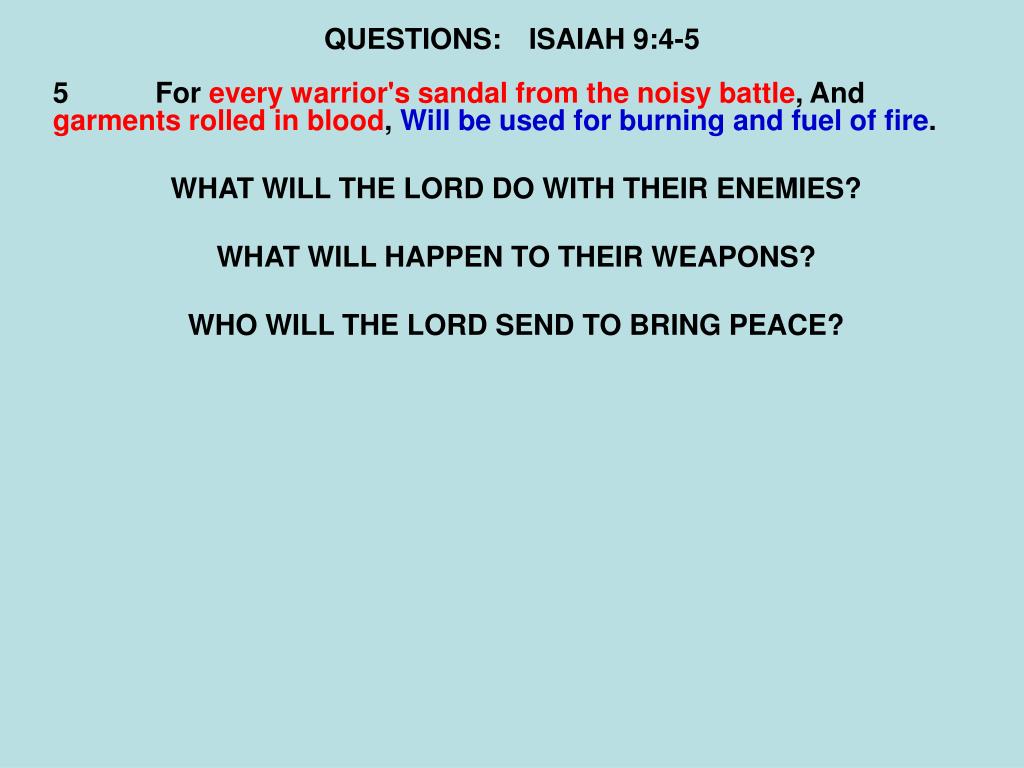 QUESTIONS: ISAIAH 9:4-5

5 For every warrior's sandal from the noisy battle, And garments rolled in blood, Will be used for burning and fuel of fire.

WHAT WILL THE LORD DO WITH THEIR ENEMIES?

WHAT WILL HAPPEN TO THEIR WEAPONS?

WHO WILL THE LORD SEND TO BRING PEACE?